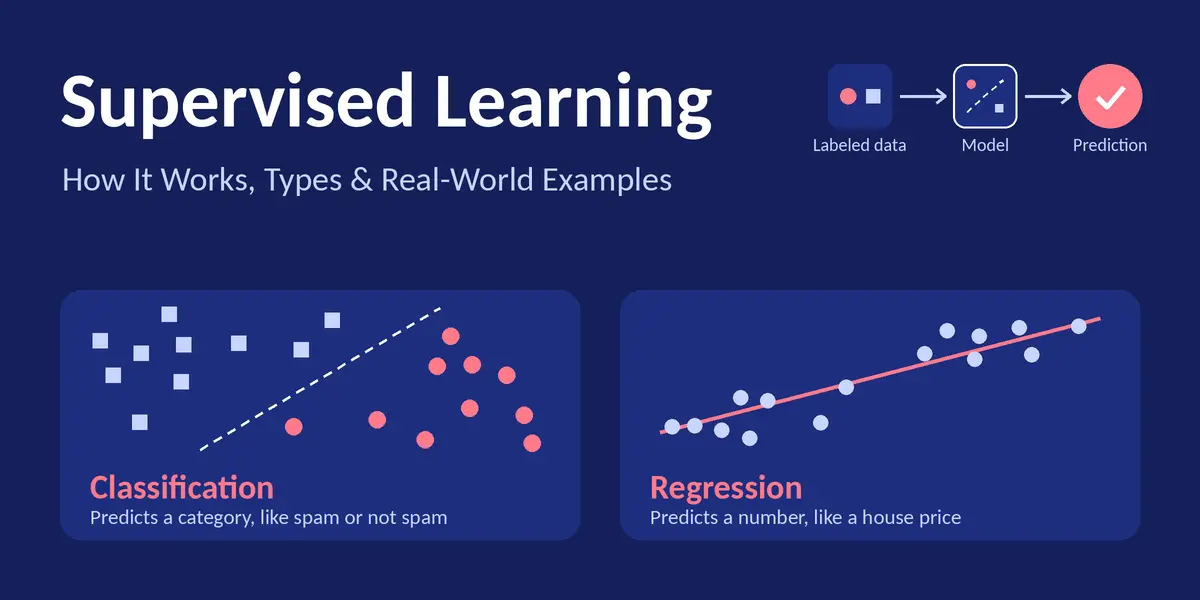 Supervised Learning

How It Works, Types & Real-World Examples

Labeled data
Model
Prediction

Classification
Predicts a category, like spam or not spam

Regression
Predicts a number, like a house price